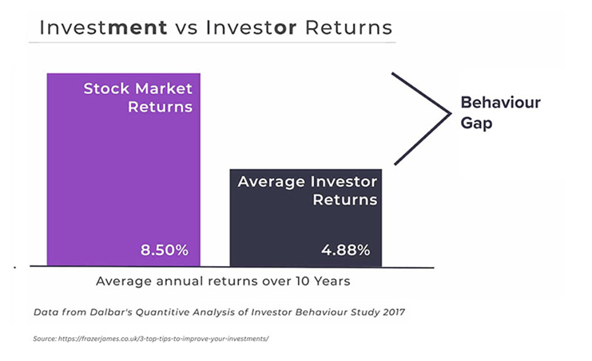 Investment vs Investor Returns

Stock Market Returns

8.50%

Average Investor Returns

4.88%

Behaviour Gap

Average annual returns over 10 Years

Data from Dalbar's Quantitive Analysis of Investor Behaviour Study 2017

Source: https://frazerjames.co.uk/3-top-tips-to-improve-your-investments/